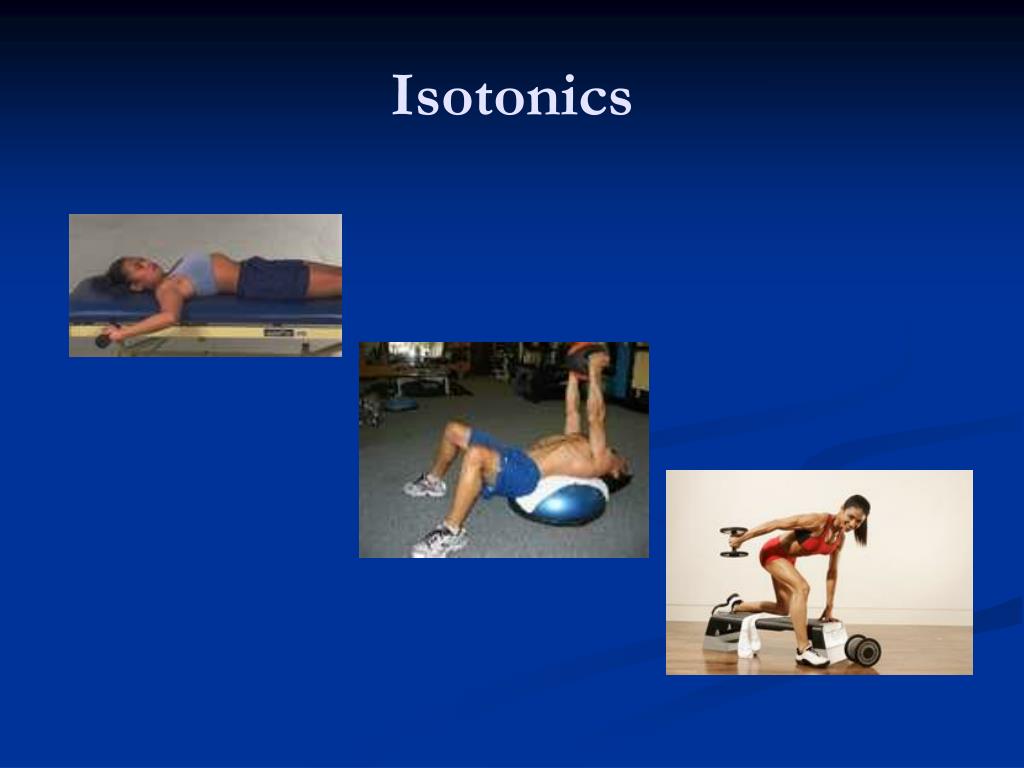 Isotonics